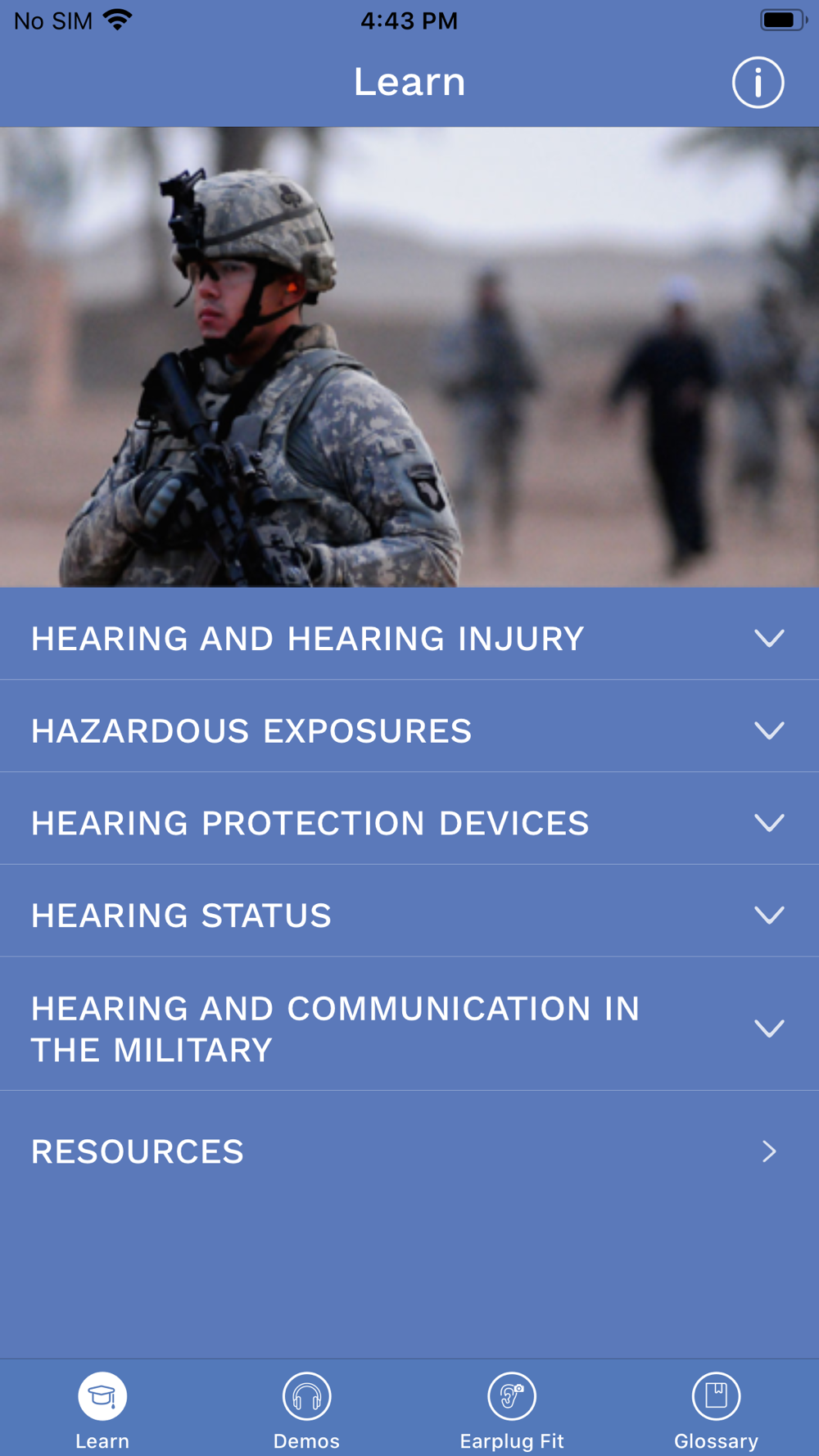 No SIM 4:43 PM

Learn

HEARING AND HEARING INJURY

HAZARDOUS EXPOSURES

HEARING PROTECTION DEVICES

HEARING STATUS

HEARING AND COMMUNICATION IN THE MILITARY

RESOURCES

Learn Demos Earplug Fit Glossary